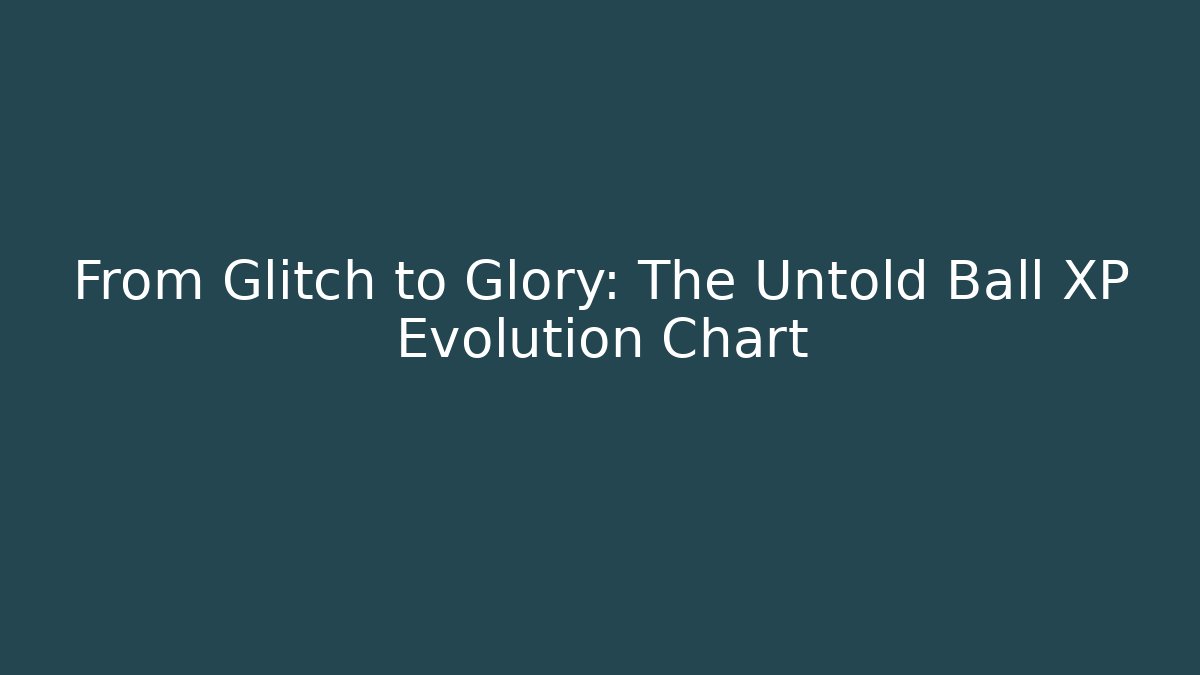 From Glitch to Glory: The Untold Ball XP Evolution Chart